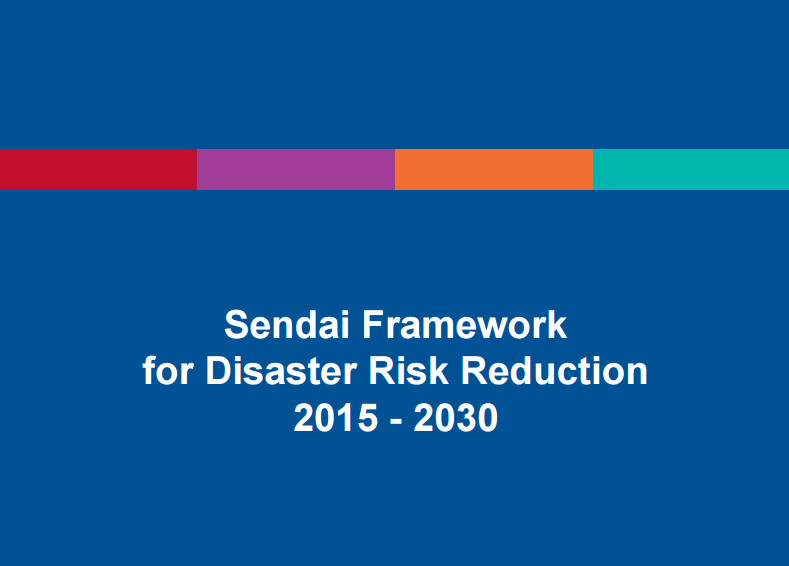 Sendai Framework
for Disaster Risk Reduction
2015 - 2030